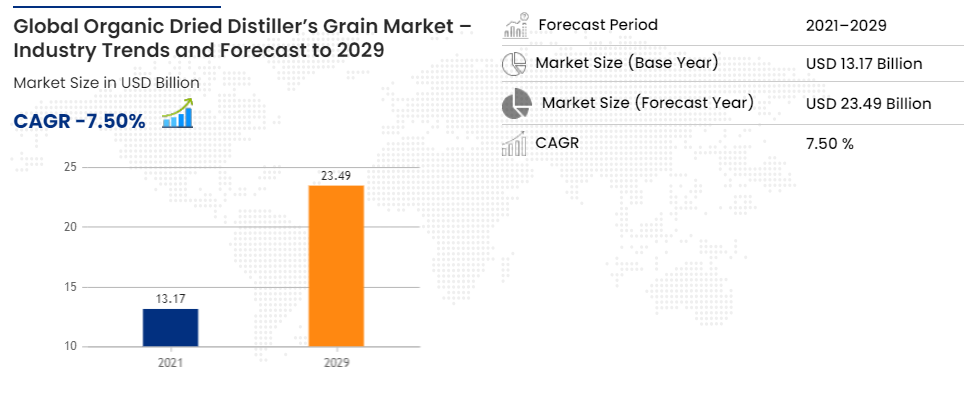 Global Organic Dried Distiller's Grain Market – Industry Trends and Forecast to 2029

Market Size in USD Billion

CAGR -7.50%

25
20
15
10

13.17
23.49

2021
2029

| Forecast Period | 2021–2029 |
|---|---|
| Market Size (Base Year) | USD 13.17 Billion |
| Market Size (Forecast Year) | USD 23.49 Billion |
| CAGR | 7.50 % |